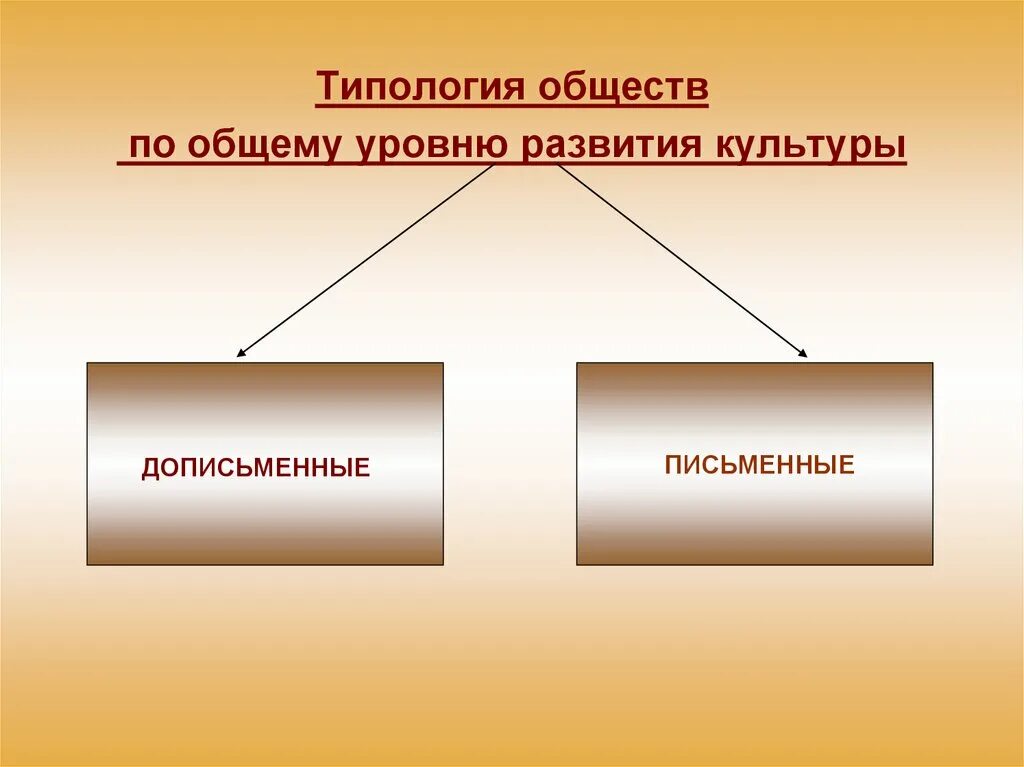 Типология обществ
по общему уровню развития культуры

ДОПИСЬМЕННЫЕ

ПИСЬМЕННЫЕ